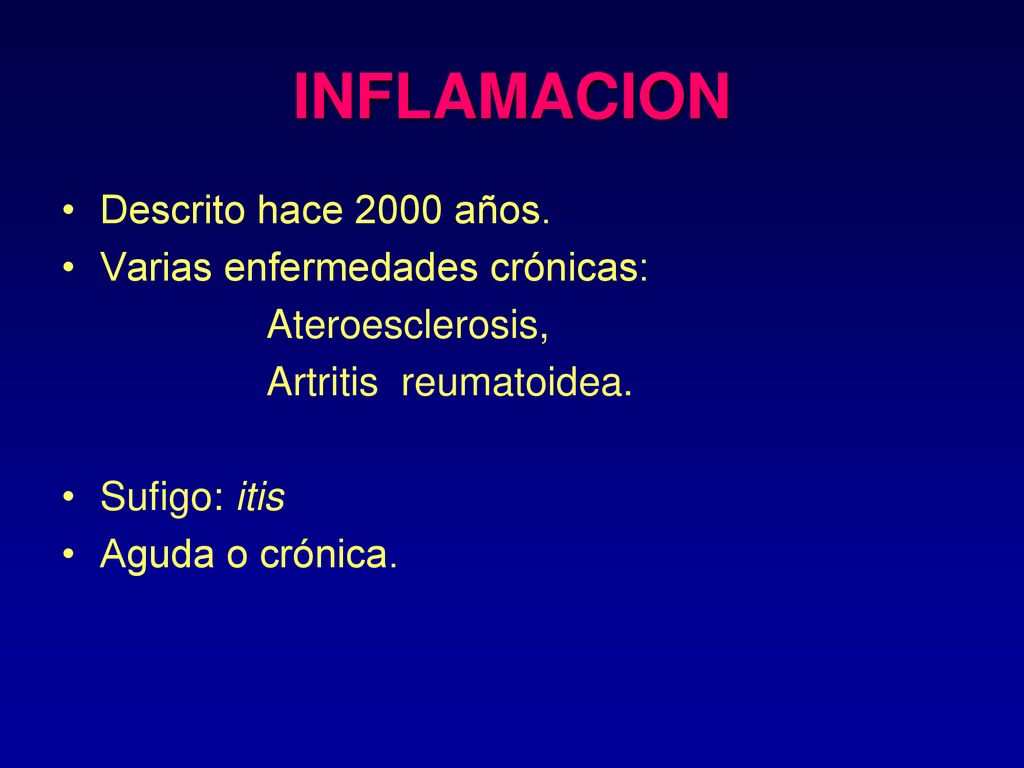 INFLAMACION

• Descrito hace 2000 años.
• Varias enfermedades crónicas:
Ateroesclerosis,
Artritis reumatoidea.

• Sufigo: itis
• Aguda o crónica.